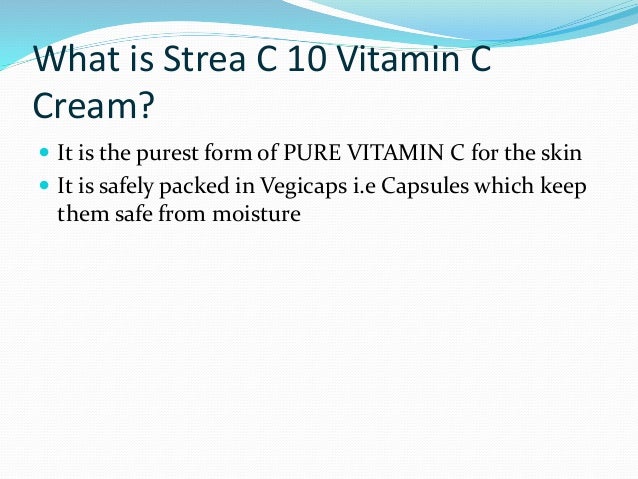 What is Strea C 10 Vitamin C Cream?

- It is the purest form of PURE VITAMIN C for the skin
- It is safely packed in Vegicaps i.e Capsules which keep them safe from moisture